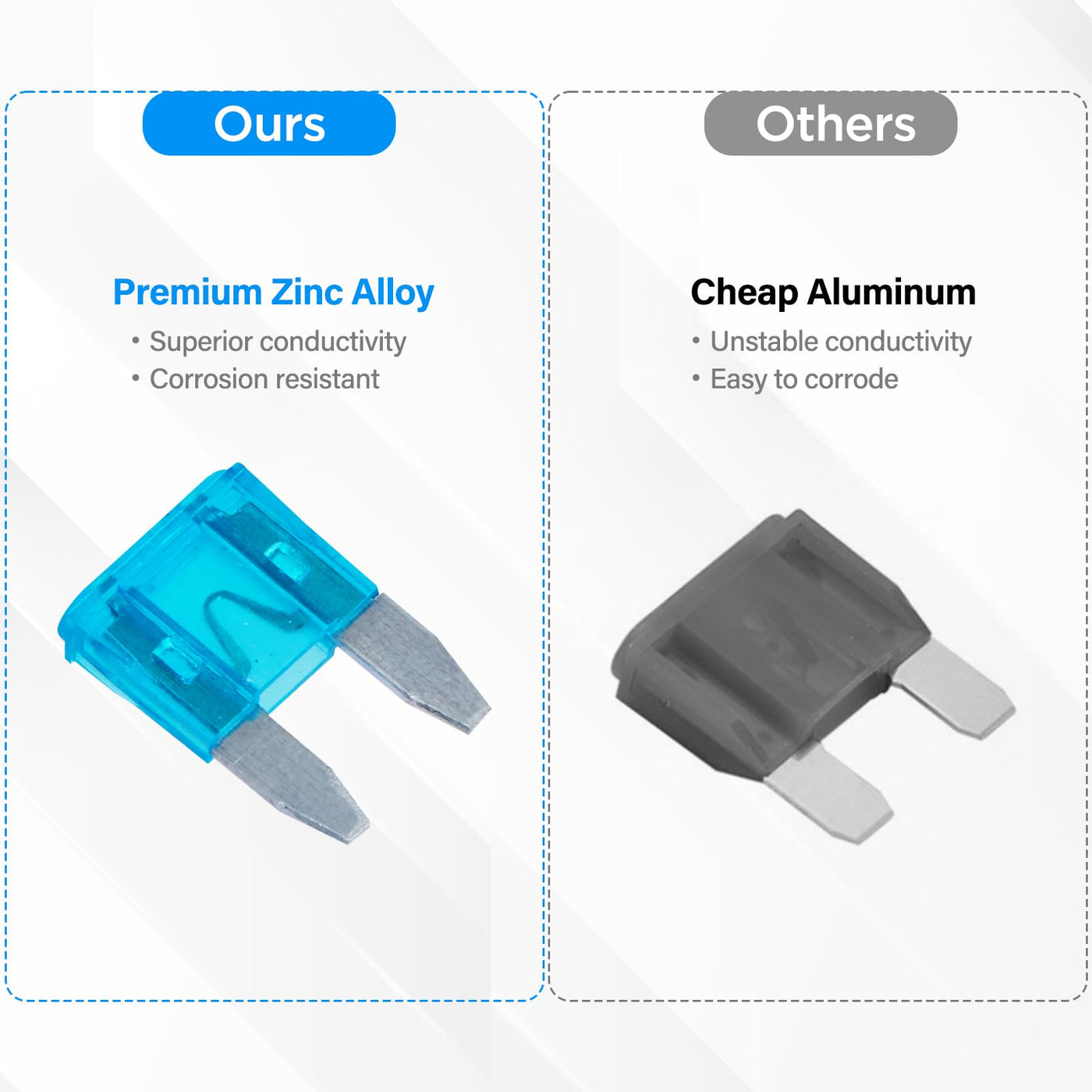 Ours

Premium Zinc Alloy
• Superior conductivity
• Corrosion resistant

Others

Cheap Aluminum
• Unstable conductivity
• Easy to corrode